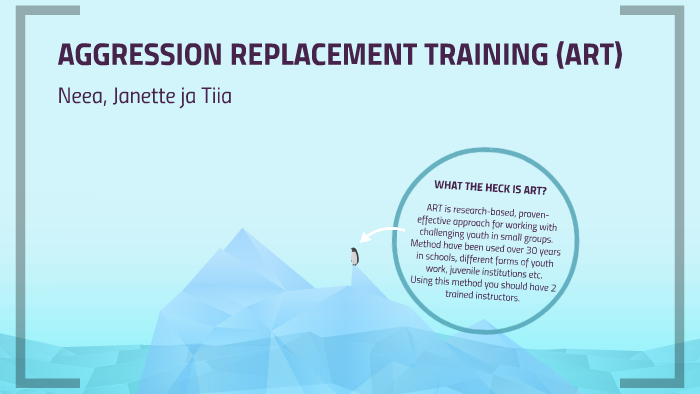 AGGRESSION REPLACEMENT TRAINING (ART)

Neea, Janette ja Tiia

WHAT THE HECK IS ART?

ART is research-based, proven-effective approach for working with challenging youth in small groups. Method have been used over 30 years in schools, different forms of youth work, juvenile institutions etc. Using this method you should have 2 trained instructors.